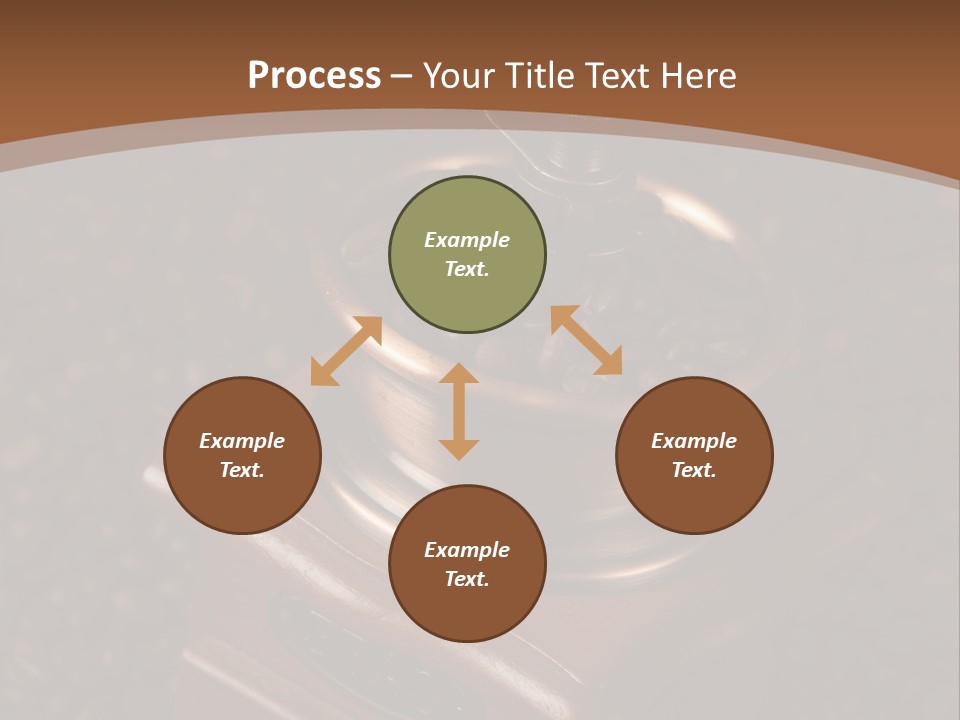 Process – Your Title Text Here

Example Text.

Example Text.

Example Text.

Example Text.